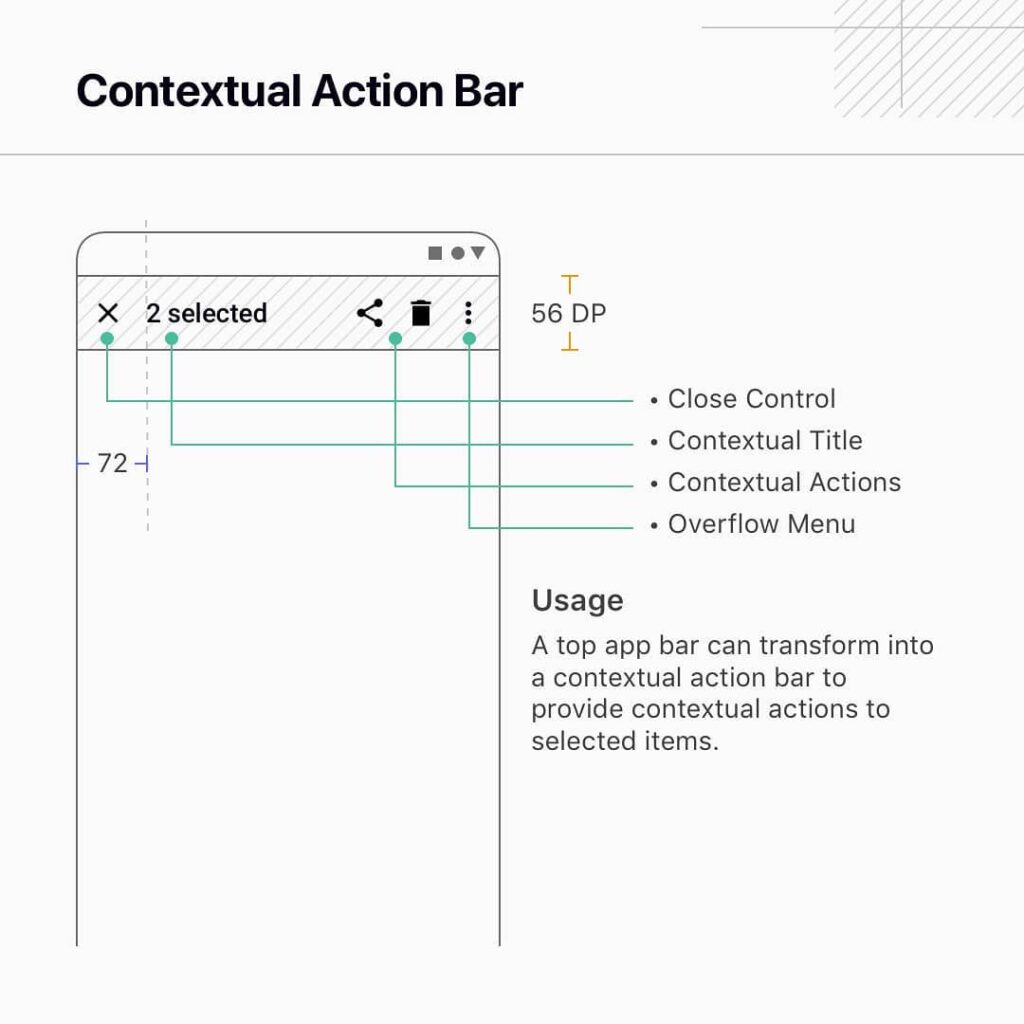 Contextual Action Bar

2 selected

56 DP

72

• Close Control
• Contextual Title
• Contextual Actions
• Overflow Menu

Usage

A top app bar can transform into a contextual action bar to provide contextual actions to selected items.